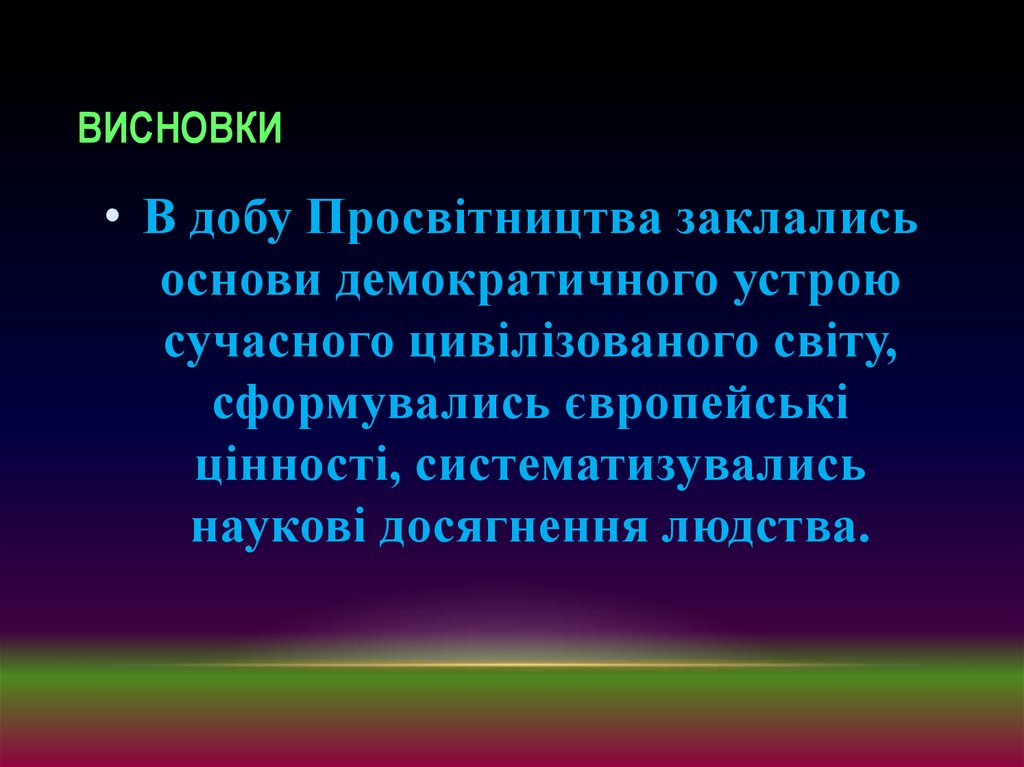 ВИСНОВКИ

• В добу Просвітництва заклались основи демократичного устрою сучасного цивілізованого світу, сформувались європейські цінності, систематизувались наукові досягнення людства.